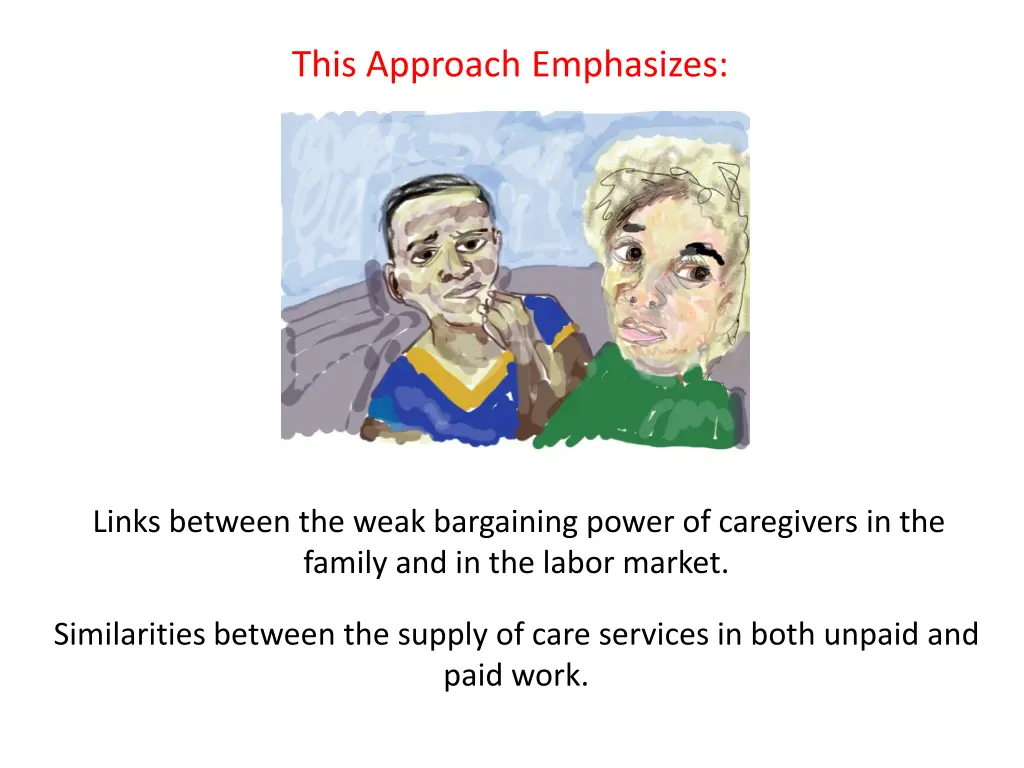 This Approach Emphasizes:

Links between the weak bargaining power of caregivers in the family and in the labor market.

Similarities between the supply of care services in both unpaid and paid work.